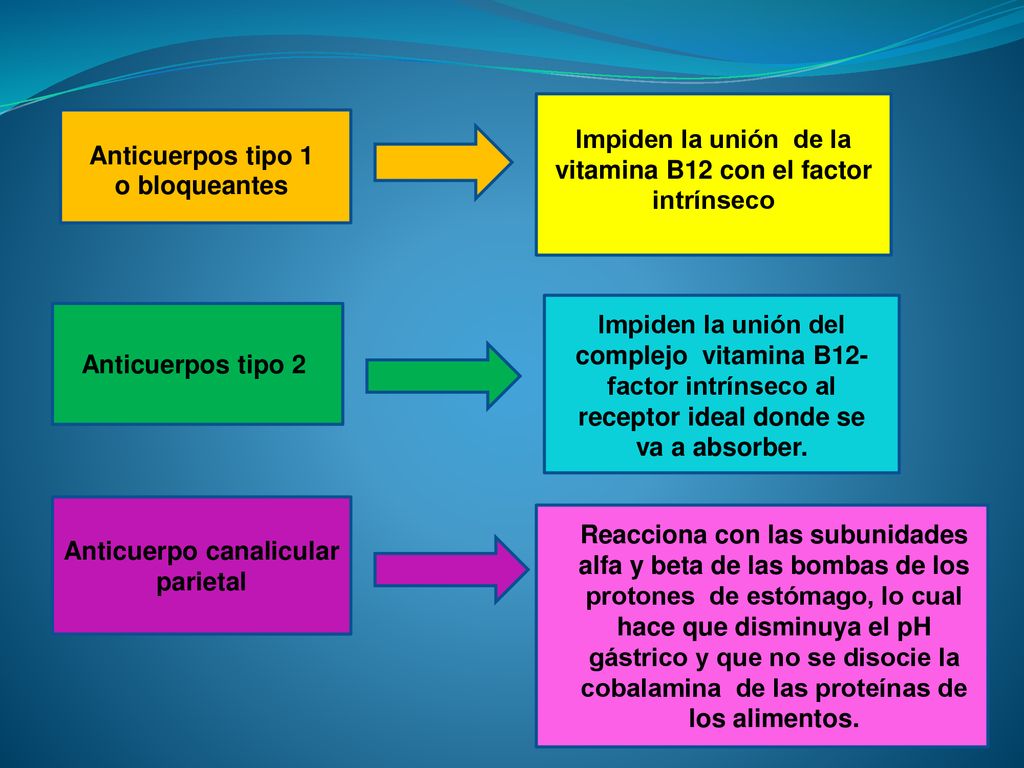 Anticuerpos tipo 1 o bloqueantes

Impiden la unión de la vitamina B12 con el factor intrínseco

Anticuerpos tipo 2

Impiden la unión del complejo vitamina B12-factor intrínseco al receptor ideal donde se va a absorber.

Anticuerpo canalicular parietal

Reacciona con las subunidades alfa y beta de las bombas de los protones de estómago, lo cual hace que disminuya el pH gástrico y que no se disocie la cobalamina de las proteínas de los alimentos.